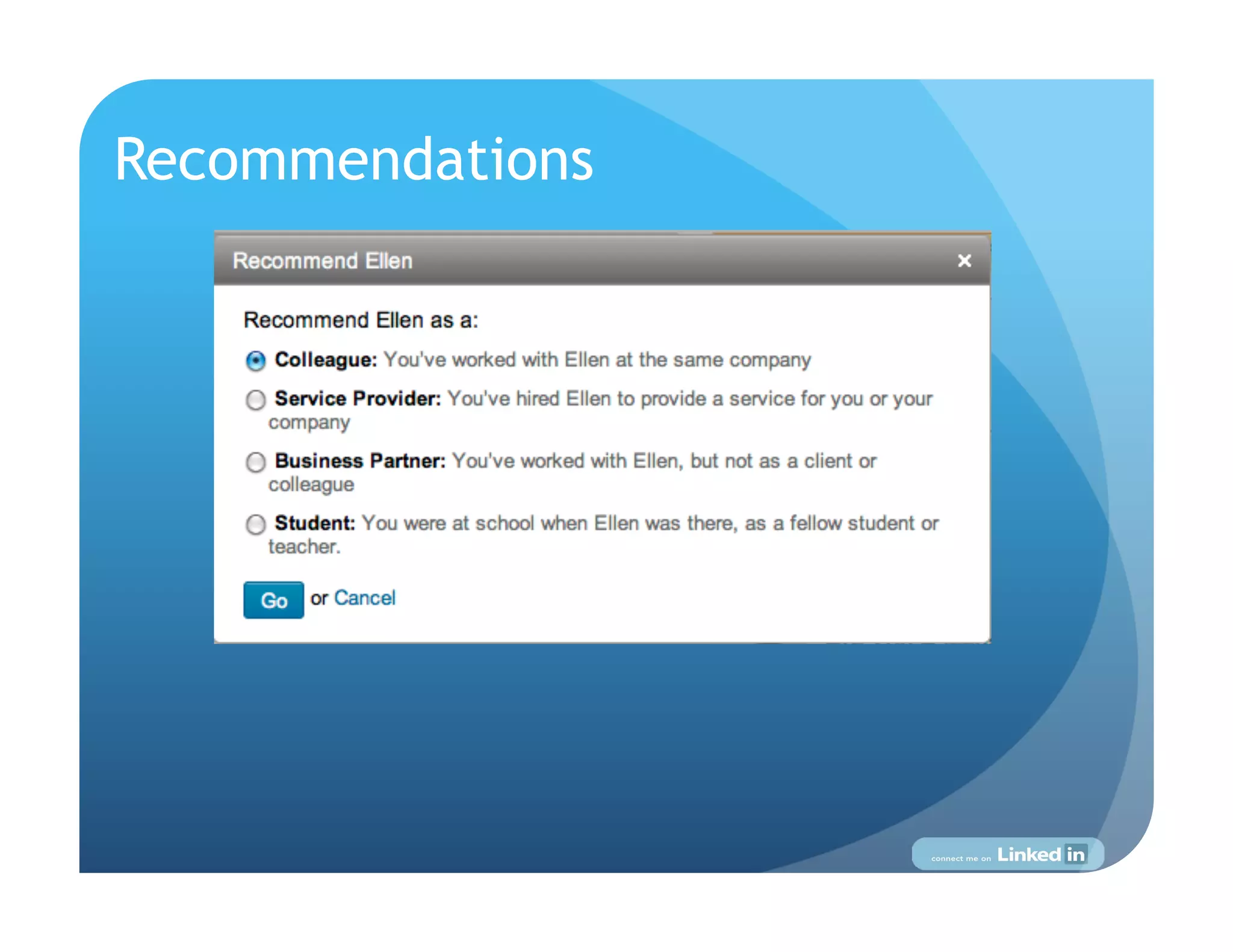 Recommendations

Recommend Ellen ×

Recommend Ellen as a:

Colleague: You've worked with Ellen at the same company

Service Provider: You've hired Ellen to provide a service for you or your company

Business Partner: You've worked with Ellen, but not as a client or colleague

Student: You were at school when Ellen was there, as a fellow student or teacher.

Go or Cancel

connect me on Linked in